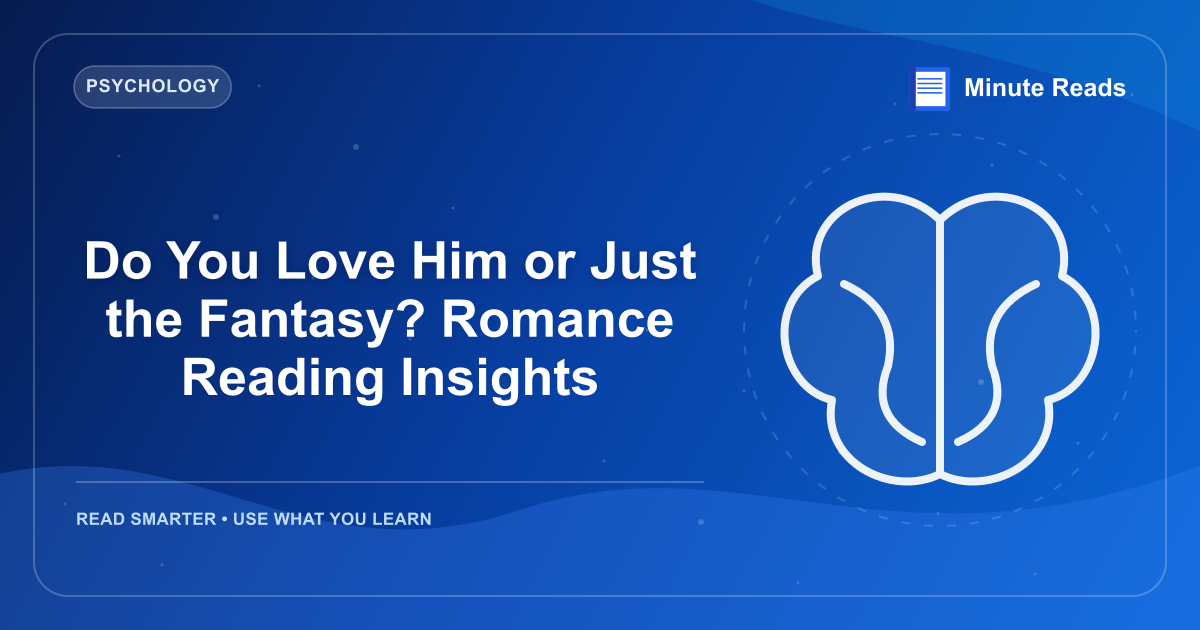 PSYCHOLOGY

Minute Reads

Do You Love Him or Just the Fantasy? Romance Reading Insights

READ SMARTER • USE WHAT YOU LEARN